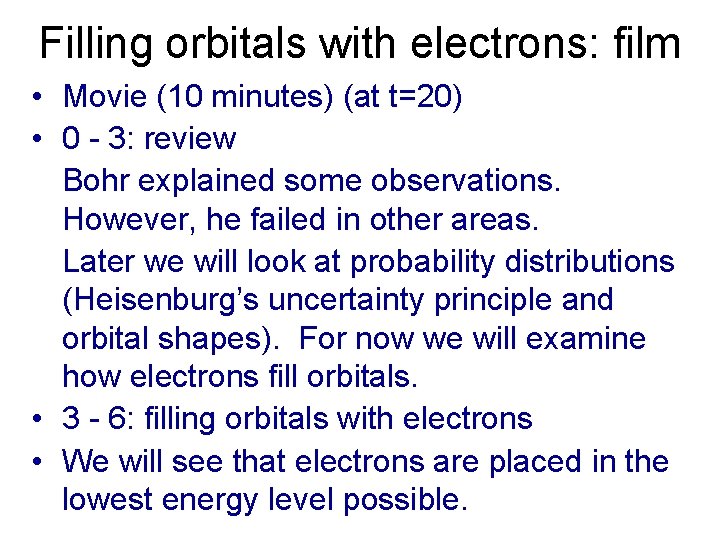 Filling orbitals with electrons: film

• Movie (10 minutes) (at t=20)
• 0 - 3: review

Bohr explained some observations.

However, he failed in other areas.

Later we will look at probability distributions (Heisenburg's uncertainty principle and orbital shapes). For now we will examine how electrons fill orbitals.

• 3 - 6: filling orbitals with electrons
• We will see that electrons are placed in the lowest energy level possible.